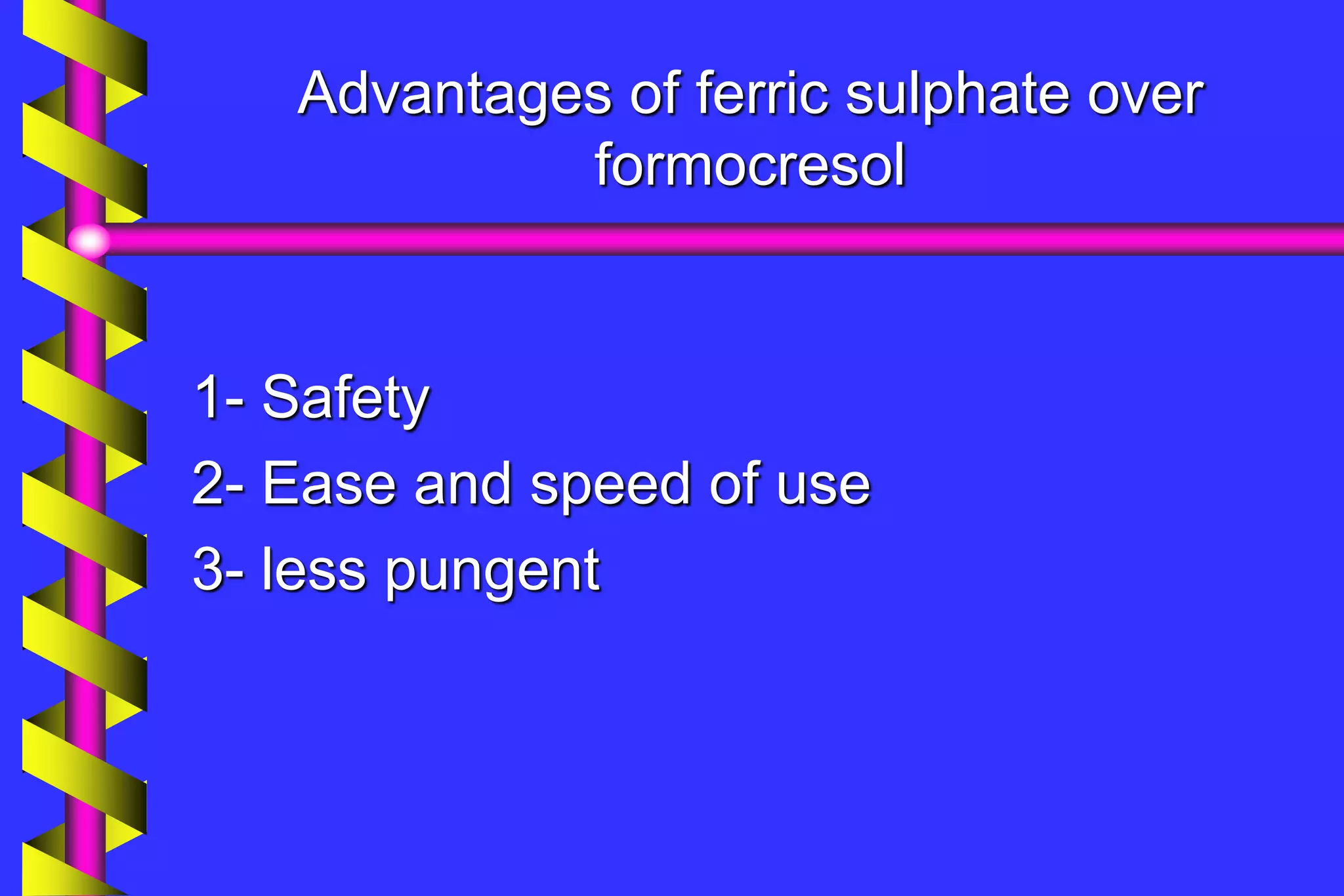 Advantages of ferric sulphate over formocresol

1- Safety
2- Ease and speed of use
3- less pungent